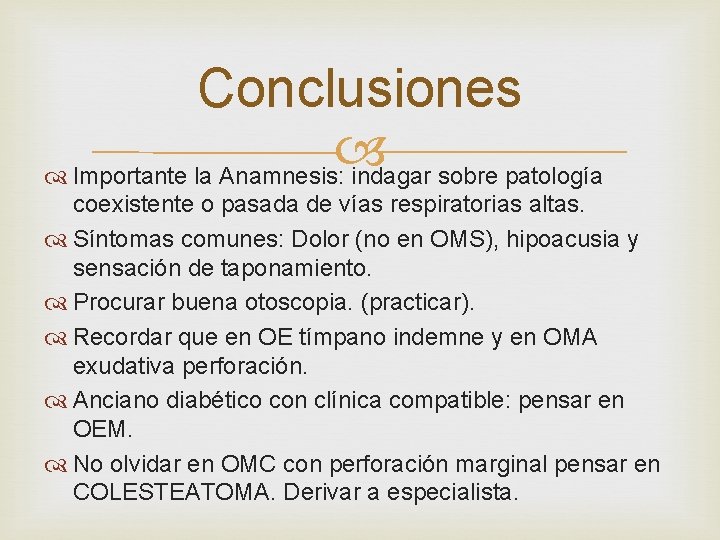 Conclusiones

Importante la Anamnesis: indagar sobre patología coexistente o pasada de vías respiratorias altas.

Síntomas comunes: Dolor (no en OMS), hipoacusia y sensación de taponamiento.

Procurar buena otoscopia. (practicar).

Recordar que en OE tímpano indemne y en OMA exudativa perforación.

Anciano diabético con clínica compatible: pensar en OEM.

No olvidar en OMC con perforación marginal pensar en COLESTEATOMA. Derivar a especialista.